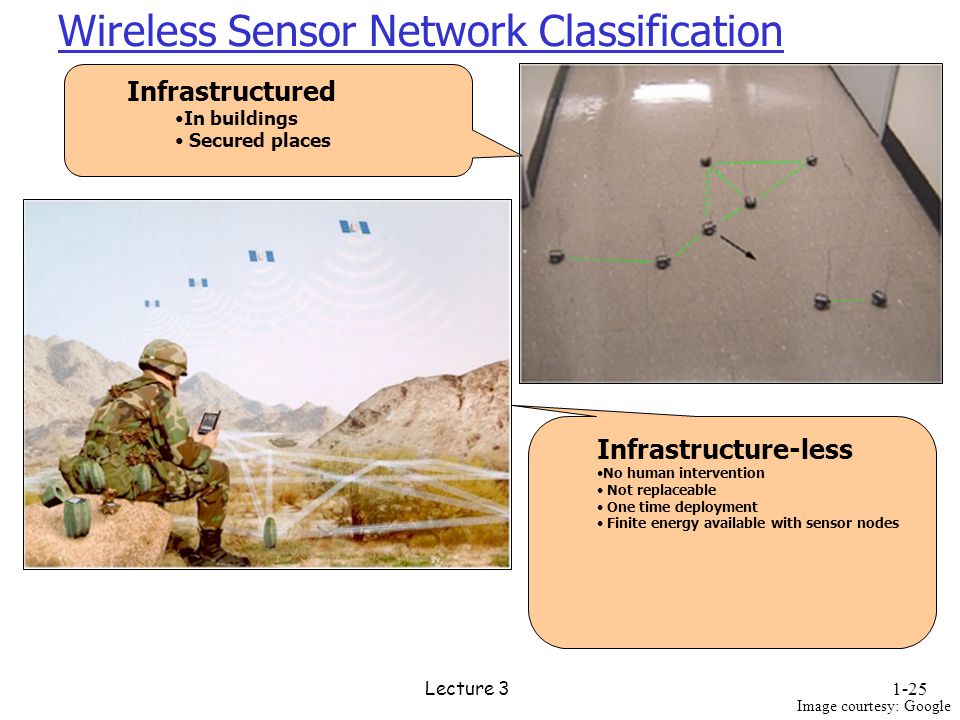 Wireless Sensor Network Classification

Infrastructured
•In buildings
• Secured places

Infrastructure-less
•No human intervention
• Not replaceable
• One time deployment
• Finite energy available with sensor nodes

Lecture 3

1-25
Image courtesy: Google